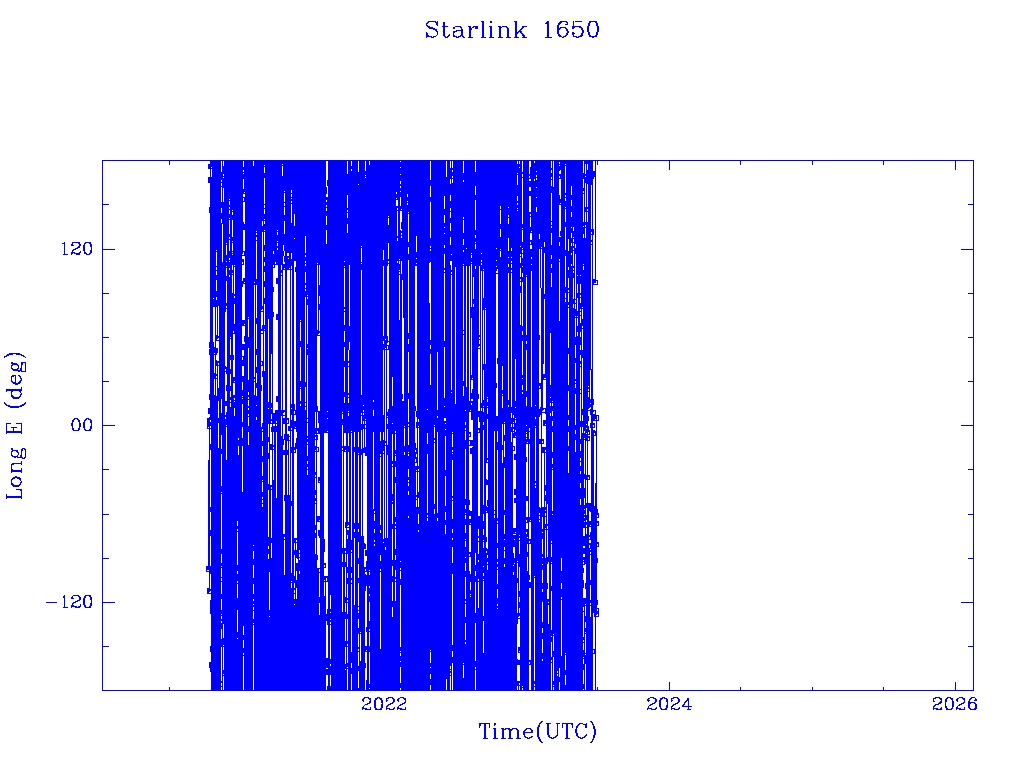 Starlink 1650

Long E (deg)

120

00

−120

2022

2024

2026

Time(UTC)